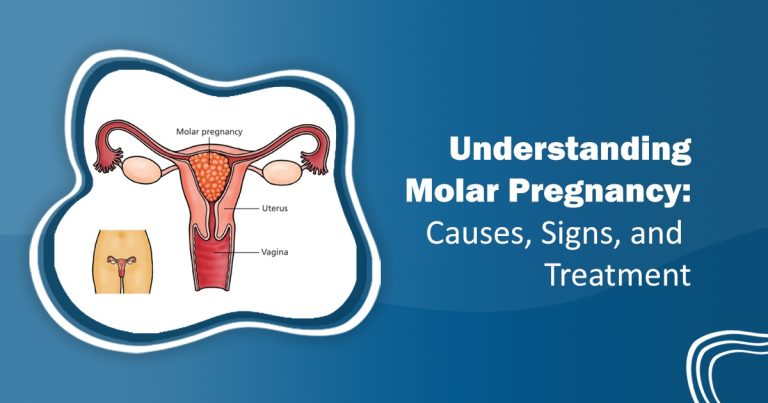 Molar pregnancy

Uterus

Vagina

Understanding Molar Pregnancy: Causes, Signs, and Treatment